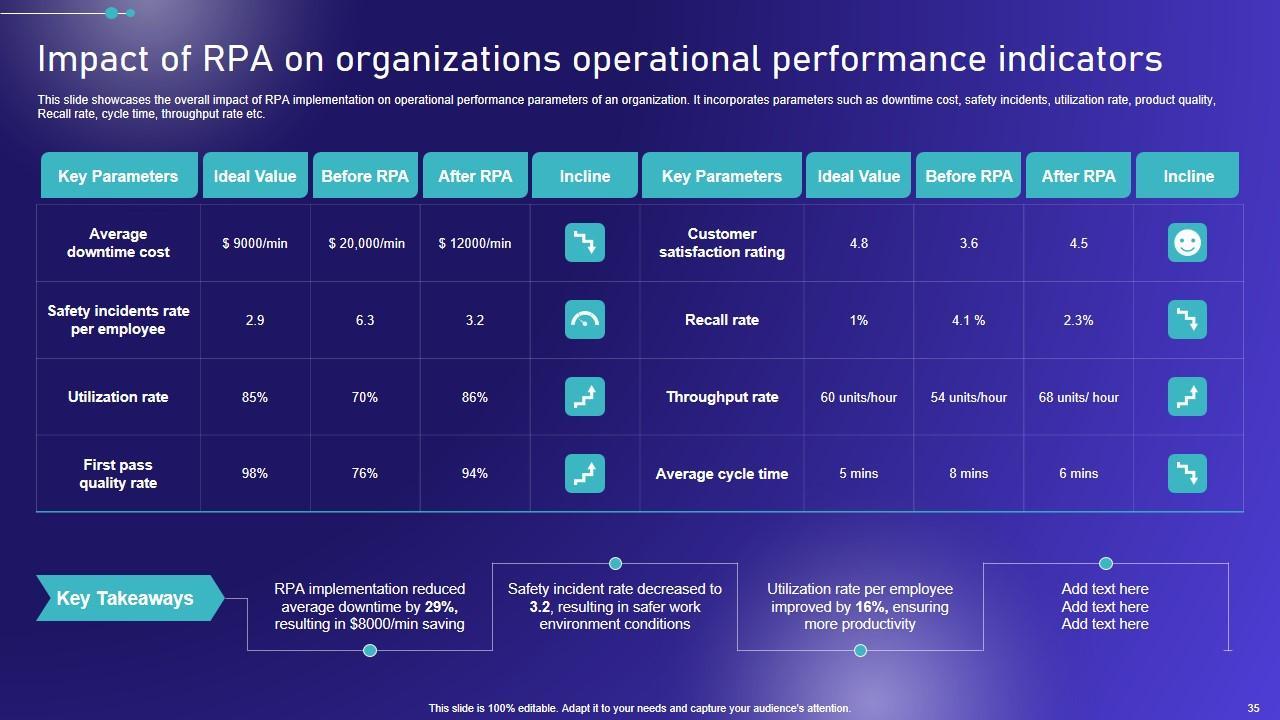 Impact of RPA on organizations operational performance indicators

This slide showcases the overall impact of RPA implementation on operational performance parameters of an organization. It incorporates parameters such as downtime cost, safety incidents, utilization rate, product quality, Recall rate, cycle time, throughput rate etc.

| Key Parameters | Ideal Value | Before RPA | After RPA | Incline | Key Parameters | Ideal Value | Before RPA | After RPA | Incline |
|---|---|---|---|---|---|---|---|---|---|
| Average downtime cost | $ 9000/min | $ 20,000/min | $ 12000/min | | Customer satisfaction rating | 4.8 | 3.6 | 4.5 | |
| Safety incidents rate per employee | 2.9 | 6.3 | 3.2 | | Recall rate | 1% | 4.1 % | 2.3% | |
| Utilization rate | 85% | 70% | 86% | | Throughput rate | 60 units/hour | 54 units/hour | 68 units/ hour | |
| First pass quality rate | 98% | 76% | 94% | | Average cycle time | 5 mins | 8 mins | 6 mins | |

Key Takeaways

RPA implementation reduced average downtime by 29%, resulting in $8000/min saving

Safety incident rate decreased to 3.2, resulting in safer work environment conditions

Utilization rate per employee improved by 16%, ensuring more productivity

Add text here
Add text here
Add text here

This slide is 100% editable. Adapt it to your needs and capture your audience's attention.

35